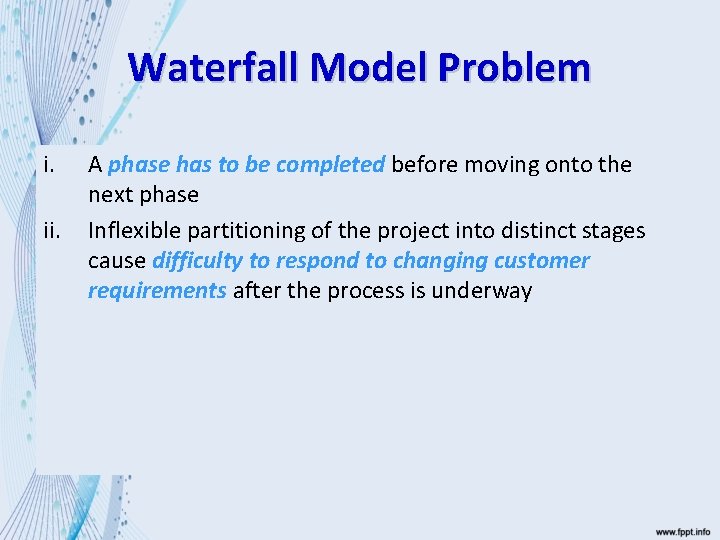 Waterfall Model Problem

i. A phase has to be completed before moving onto the next phase

ii. Inflexible partitioning of the project into distinct stages cause difficulty to respond to changing customer requirements after the process is underway

www.fppt.info